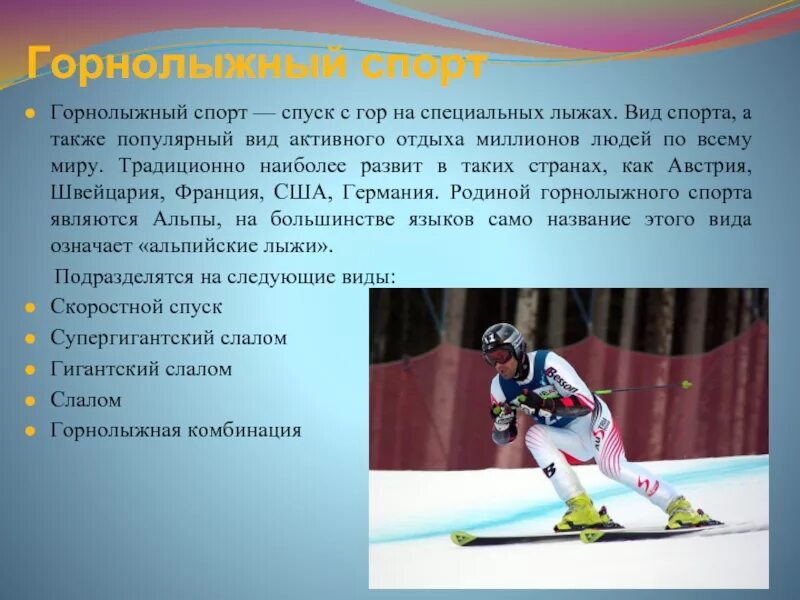 Горнолыжный спорт

Горнолыжный спорт — спуск с гор на специальных лыжах. Вид спорта, а также популярный вид активного отдыха миллионов людей по всему миру. Традиционно наиболее развит в таких странах, как Австрия, Швейцария, Франция, США, Германия. Родиной горнолыжного спорта являются Альпы, на большинстве языков само название этого вида означает «альпийские лыжи».

Подразделятся на следующие виды:

Скоростной спуск

Супергигантский слалом

Гигантский слалом

Слалом

Горнолыжная комбинация

Besson